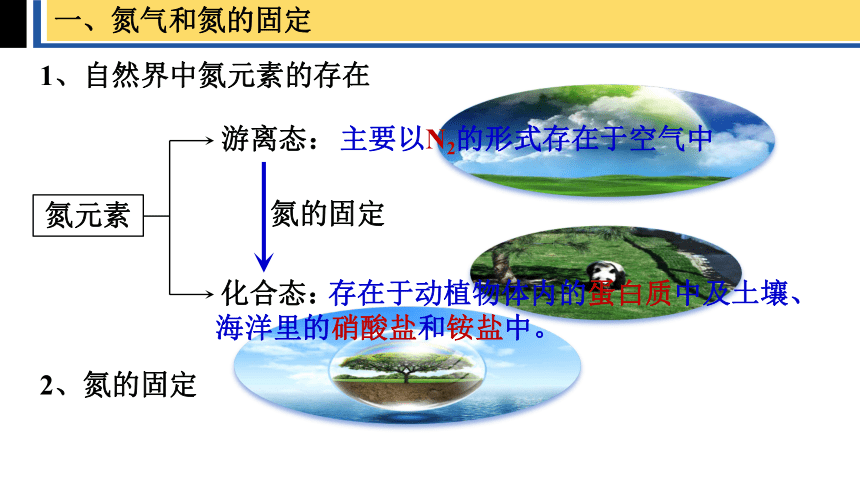 一、氮气和氮的固定

1、自然界中氮元素的存在

氮元素

游离态：主要以$N_2$的形式存在于空气中

氮的固定

化合态：存在于动植物体内的蛋白质中及土壤、海洋里的硝酸盐和铵盐中。

2、氮的固定